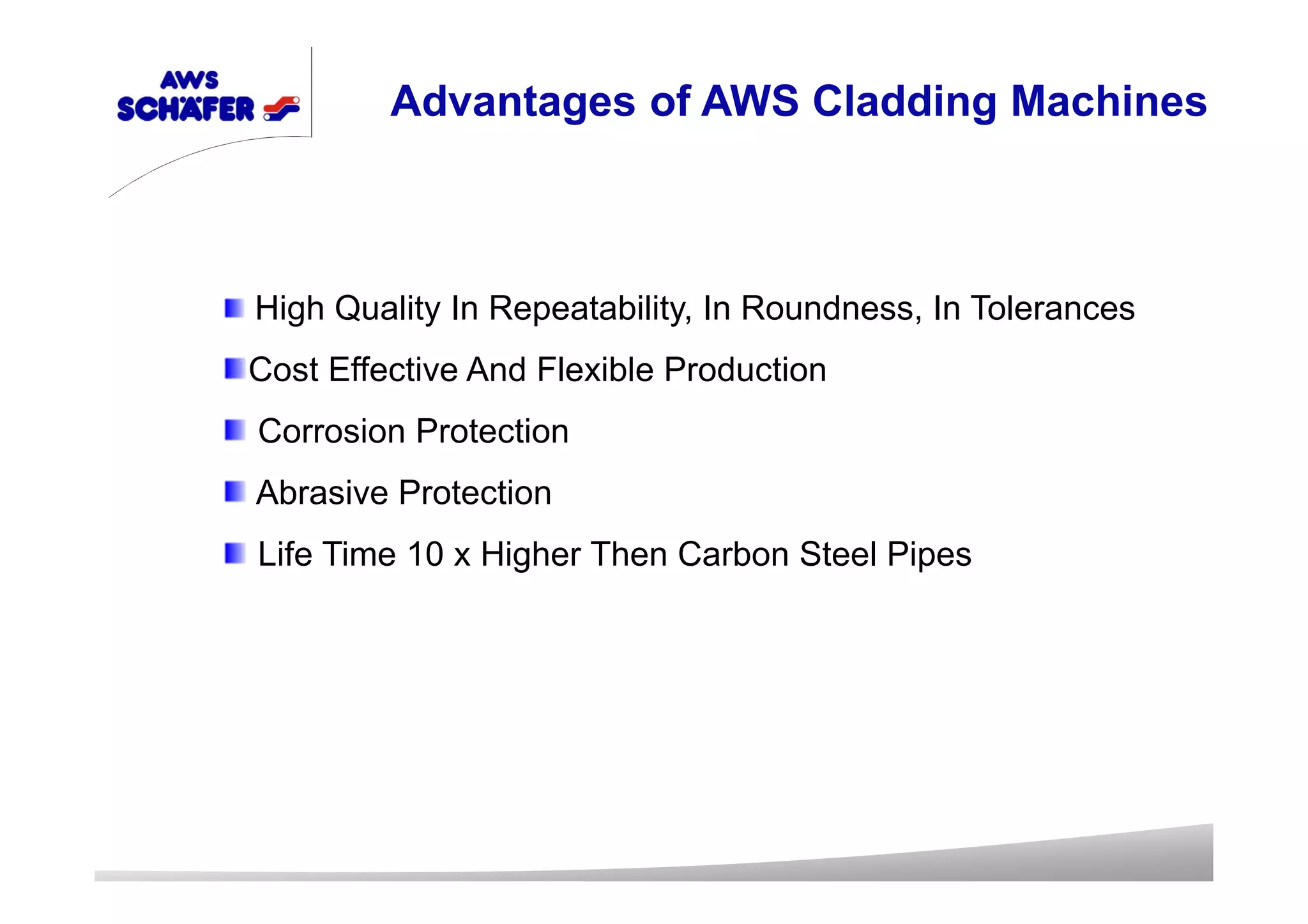 AWS
SCHÄFER

Advantages of AWS Cladding Machines

High Quality In Repeatability, In Roundness, In Tolerances

Cost Effective And Flexible Production

Corrosion Protection

Abrasive Protection

Life Time 10 x Higher Then Carbon Steel Pipes